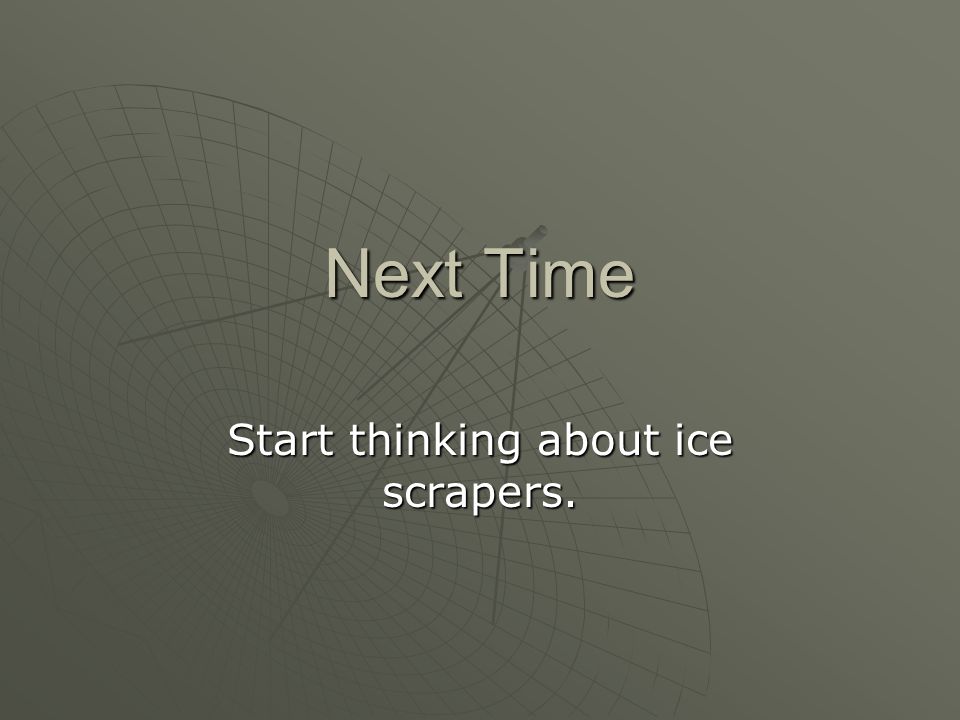 Next Time

Start thinking about ice scrapers.